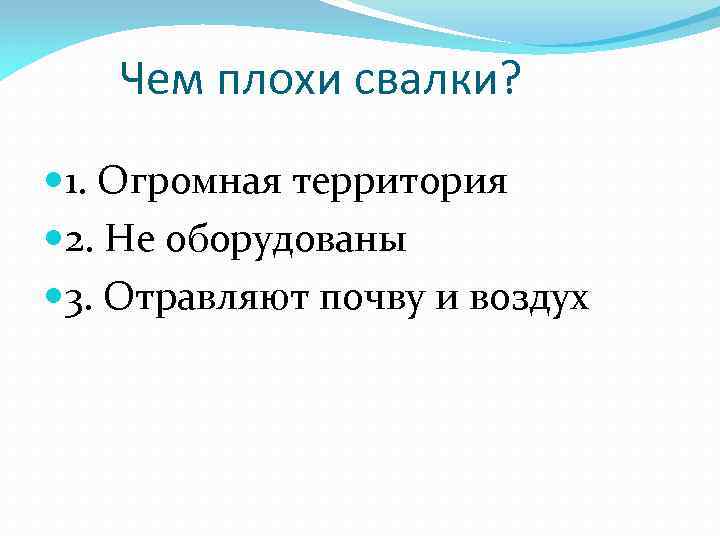 Чем плохи свалки?

1. Огромная территория
2. Не оборудованы
3. Отравляют почву и воздух